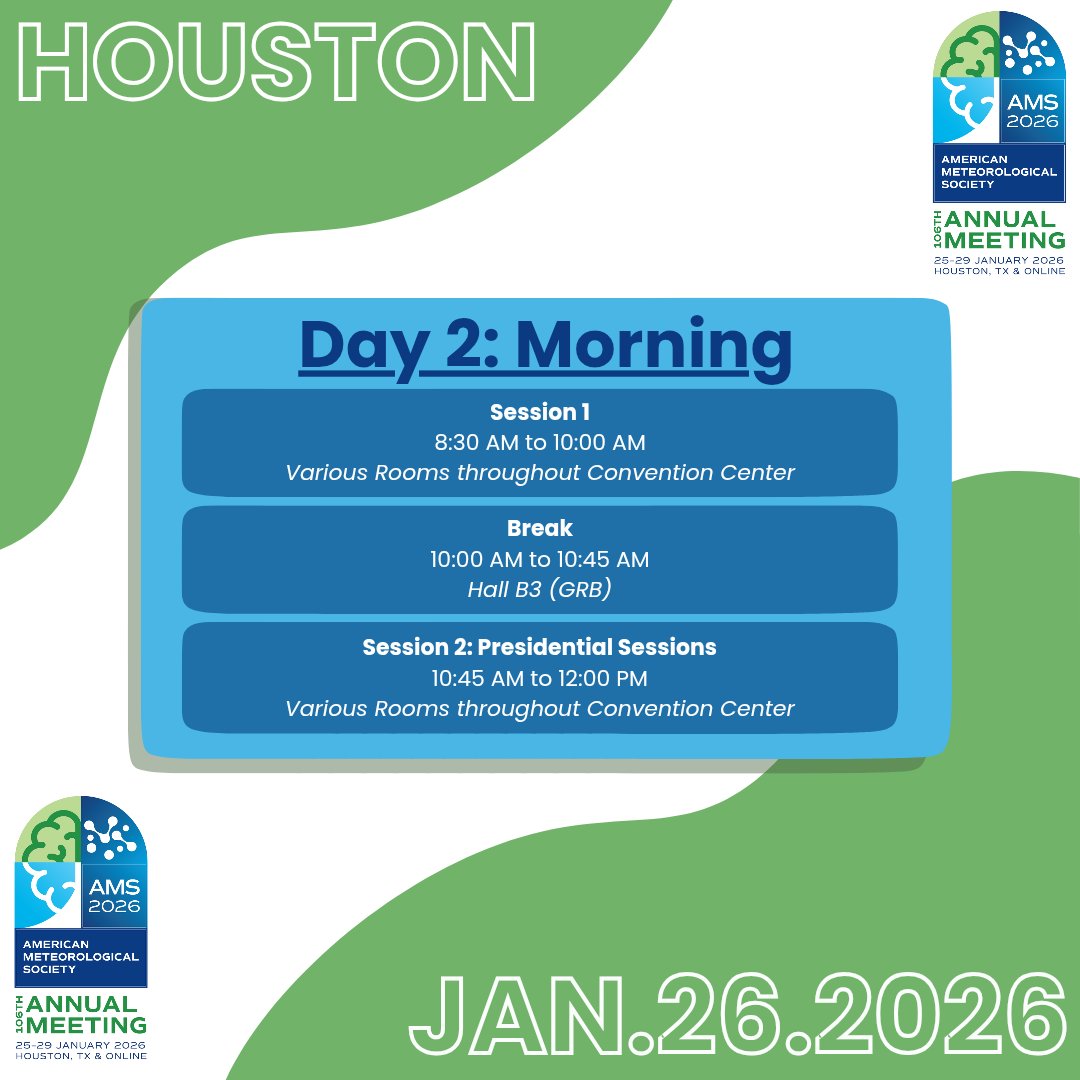 HOUSTON

AMS 2026
AMERICAN METEOROLOGICAL SOCIETY
106TH ANNUAL MEETING
25–29 JANUARY 2026
HOUSTON, TX & ONLINE

Day 2: Morning

Session 1
8:30 AM to 10:00 AM
Various Rooms throughout Convention Center

Break
10:00 AM to 10:45 AM
Hall B3 (GRB)

Session 2: Presidential Sessions
10:45 AM to 12:00 PM
Various Rooms throughout Convention Center

AMS 2026
AMERICAN METEOROLOGICAL SOCIETY
106TH ANNUAL MEETING
25–29 JANUARY 2026
HOUSTON, TX & ONLINE

JAN.26.2026